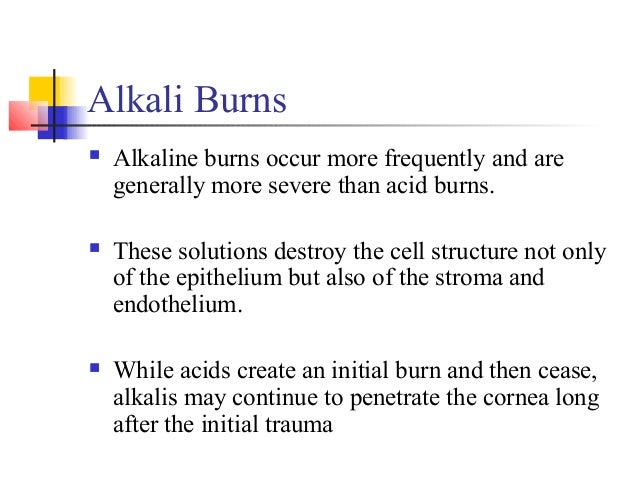 Alkali Burns

- Alkaline burns occur more frequently and are generally more severe than acid burns.

- These solutions destroy the cell structure not only of the epithelium but also of the stroma and endothelium.

- While acids create an initial burn and then cease, alkalis may continue to penetrate the cornea long after the initial trauma